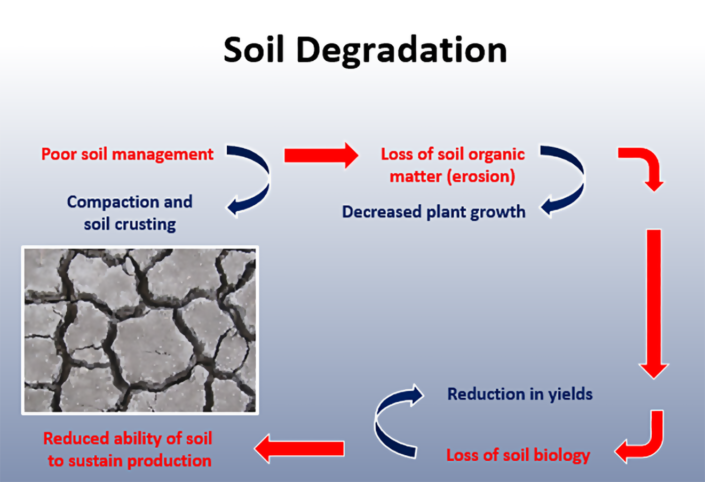 Soil Degradation

Poor soil management

Compaction and soil crusting

Loss of soil organic matter (erosion)

Decreased plant growth

Reduction in yields

Loss of soil biology

Reduced ability of soil to sustain production